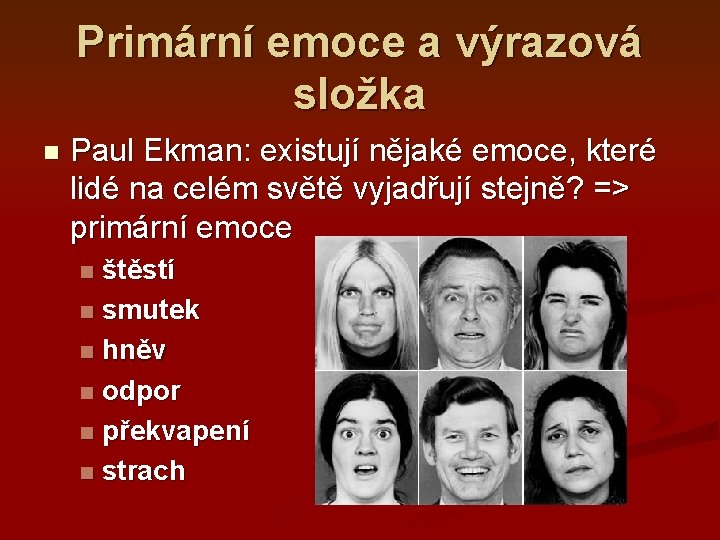 Primární emoce a výrazová složka

Paul Ekman: existují nějaké emoce, které lidé na celém světě vyjadřují stejně? => primární emoce

štěstí
smutek
hněv
odpor
překvapení
strach